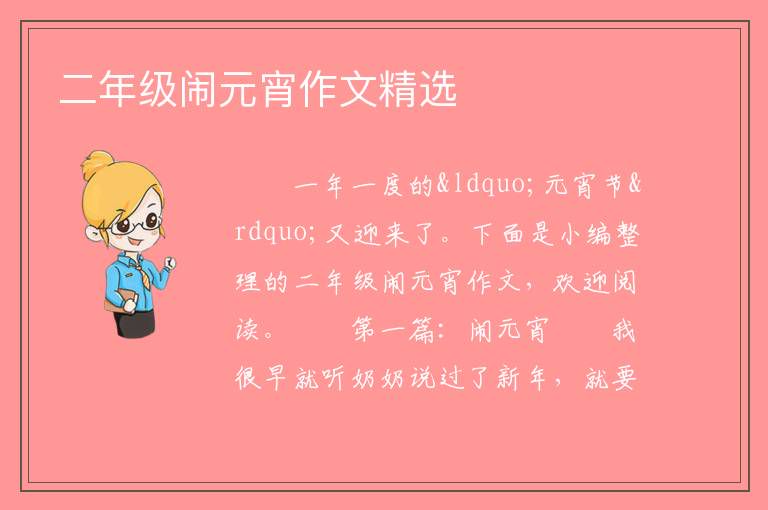 二年级闹元宵作文精选

一年一度的&ldquo;元宵节&rdquo;又迎来了。下面是小编整理的二年级闹元宵作文，欢迎阅读。　　第一篇：闹元宵　　我很早就听奶奶说过了新年，就要